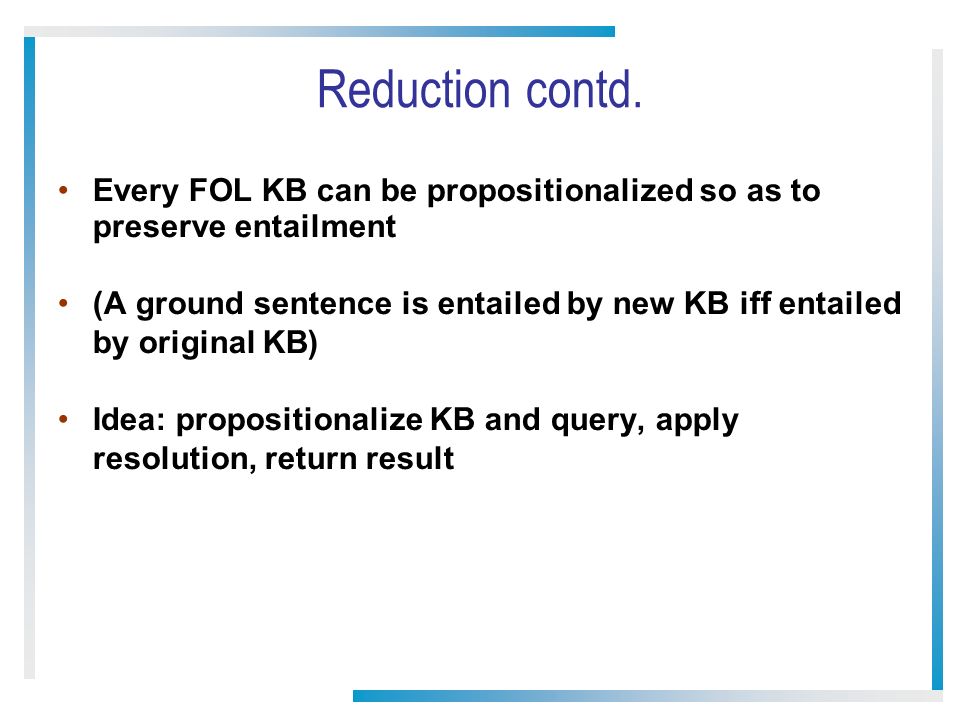 Reduction contd.

• Every FOL KB can be propositionalized so as to preserve entailment

• (A ground sentence is entailed by new KB iff entailed by original KB)

• Idea: propositionalize KB and query, apply resolution, return result